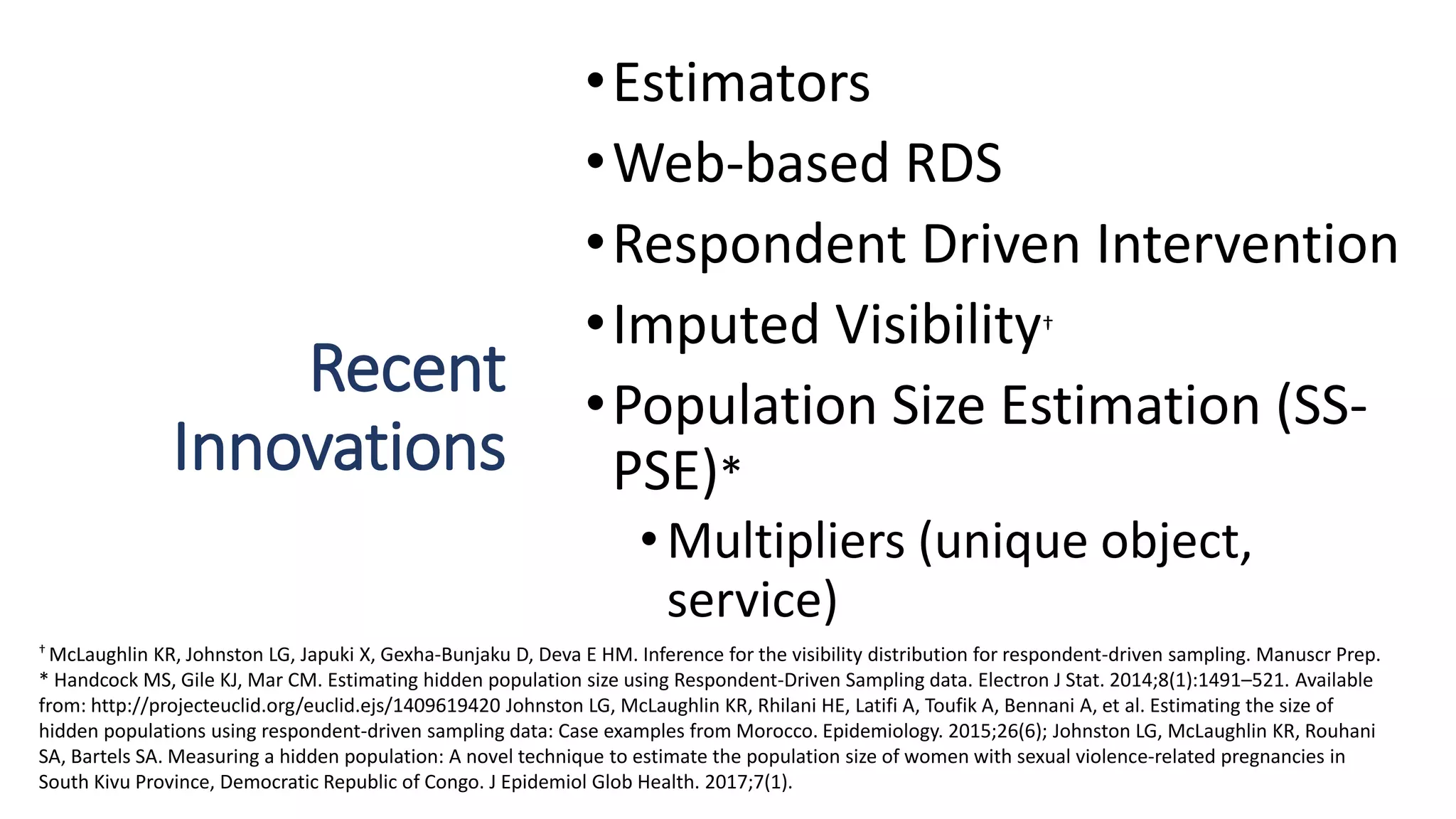 Recent Innovations

• Estimators
• Web-based RDS
• Respondent Driven Intervention
• Imputed Visibility†
• Population Size Estimation (SS-PSE)*
  • Multipliers (unique object, service)

† McLaughlin KR, Johnston LG, Japuki X, Gexha-Bunjaku D, Deva E HM. Inference for the visibility distribution for respondent-driven sampling. Manuscr Prep.
* Handcock MS, Gile KJ, Mar CM. Estimating hidden population size using Respondent-Driven Sampling data. Electron J Stat. 2014;8(1):1491–521. Available from: http://projecteuclid.org/euclid.ejs/1409619420 Johnston LG, McLaughlin KR, Rhilani HE, Latifi A, Toufik A, Bennani A, et al. Estimating the size of hidden populations using respondent-driven sampling data: Case examples from Morocco. Epidemiology. 2015;26(6); Johnston LG, McLaughlin KR, Rouhani SA, Bartels SA. Measuring a hidden population: A novel technique to estimate the population size of women with sexual violence-related pregnancies in South Kivu Province, Democratic Republic of Congo. J Epidemiol Glob Health. 2017;7(1).